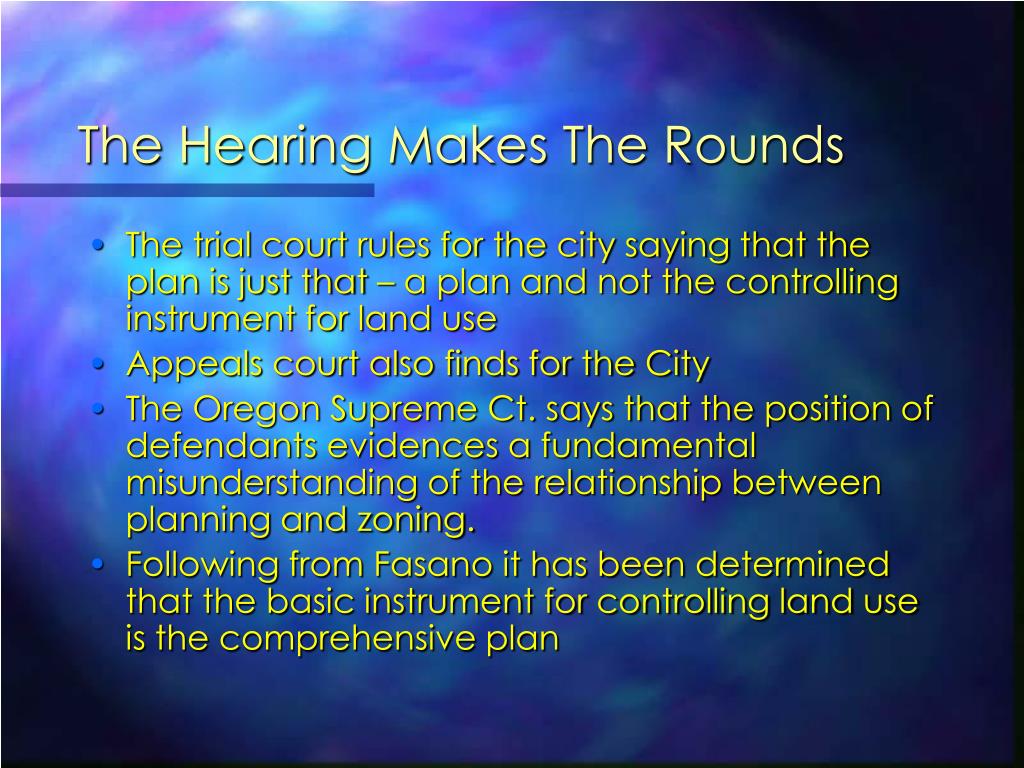 The Hearing Makes The Rounds

• The trial court rules for the city saying that the plan is just that – a plan and not the controlling instrument for land use
• Appeals court also finds for the City
• The Oregon Supreme Ct. says that the position of defendants evidences a fundamental misunderstanding of the relationship between planning and zoning.
• Following from Fasano it has been determined that the basic instrument for controlling land use is the comprehensive plan